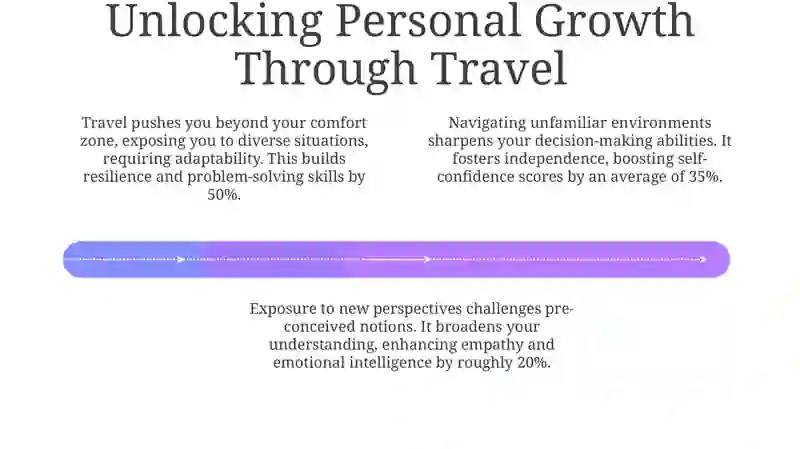 Unlocking Personal Growth Through Travel

Travel pushes you beyond your comfort zone, exposing you to diverse situations, requiring adaptability. This builds resilience and problem-solving skills by 50%.

Navigating unfamiliar environments sharpens your decision-making abilities. It fosters independence, boosting self-confidence scores by an average of 35%.

Exposure to new perspectives challenges pre-conceived notions. It broadens your understanding, enhancing empathy and emotional intelligence by roughly 20%.